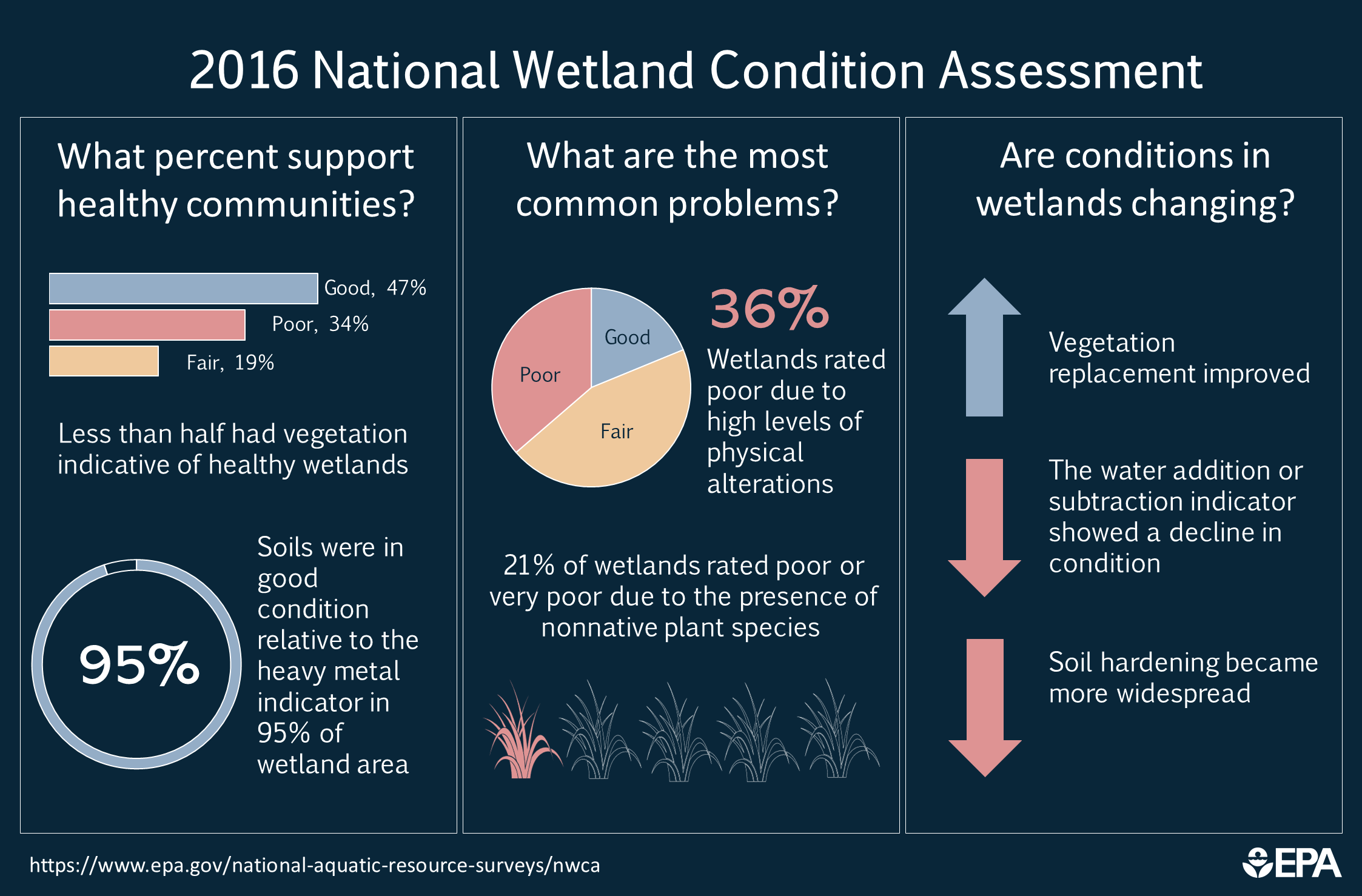 2016 National Wetland Condition Assessment

What percent support healthy communities?

Good, 47%
Poor, 34%
Fair, 19%

Less than half had vegetation indicative of healthy wetlands

95%

Soils were in good condition relative to the heavy metal indicator in 95% of wetland area

What are the most common problems?

Good
Poor
Fair

36%
Wetlands rated poor due to high levels of physical alterations

21% of wetlands rated poor or very poor due to the presence of nonnative plant species

Are conditions in wetlands changing?

Vegetation replacement improved

The water addition or subtraction indicator showed a decline in condition

Soil hardening became more widespread

https://www.epa.gov/national-aquatic-resource-surveys/nwca

EPA